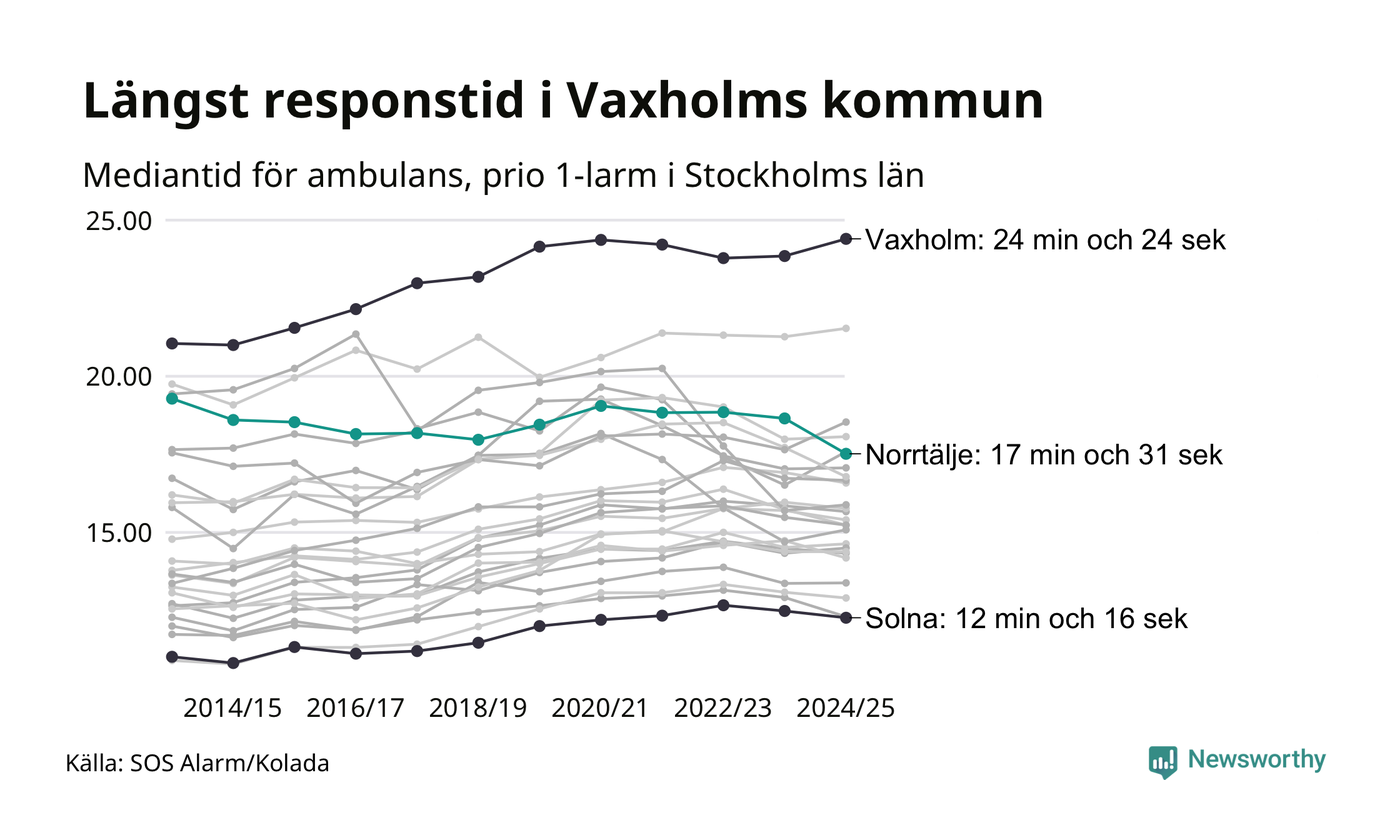 Längst responstid i Vaxholms kommun

Mediantid för ambulans, prio 1-larm i Stockholms län

25.00
20.00
15.00

Vaxholm: 24 min och 24 sek
Norrtälje: 17 min och 31 sek
Solna: 12 min och 16 sek

2014/15 2016/17 2018/19 2020/21 2022/23 2024/25

Källa: SOS Alarm/Kolada

Newsworthy